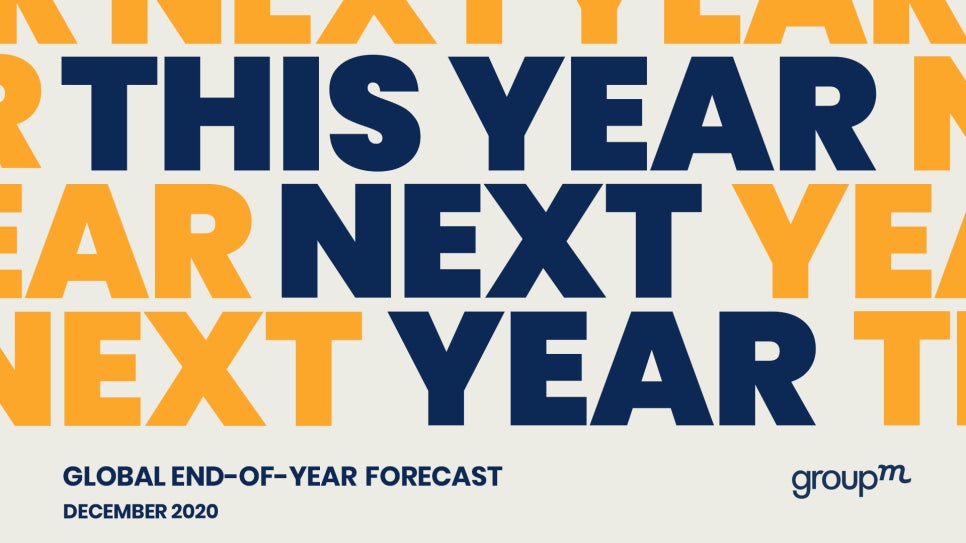 THIS YEAR NEXT YEAR

GLOBAL END-OF-YEAR FORECAST
DECEMBER 2020

groupm